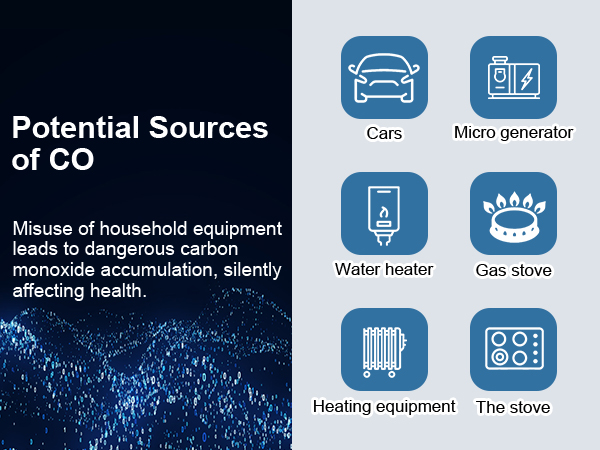 Potential Sources of CO

Misuse of household equipment leads to dangerous carbon monoxide accumulation, silently affecting health.

Cars

Micro generator

Water heater

Gas stove

Heating equipment

The stove